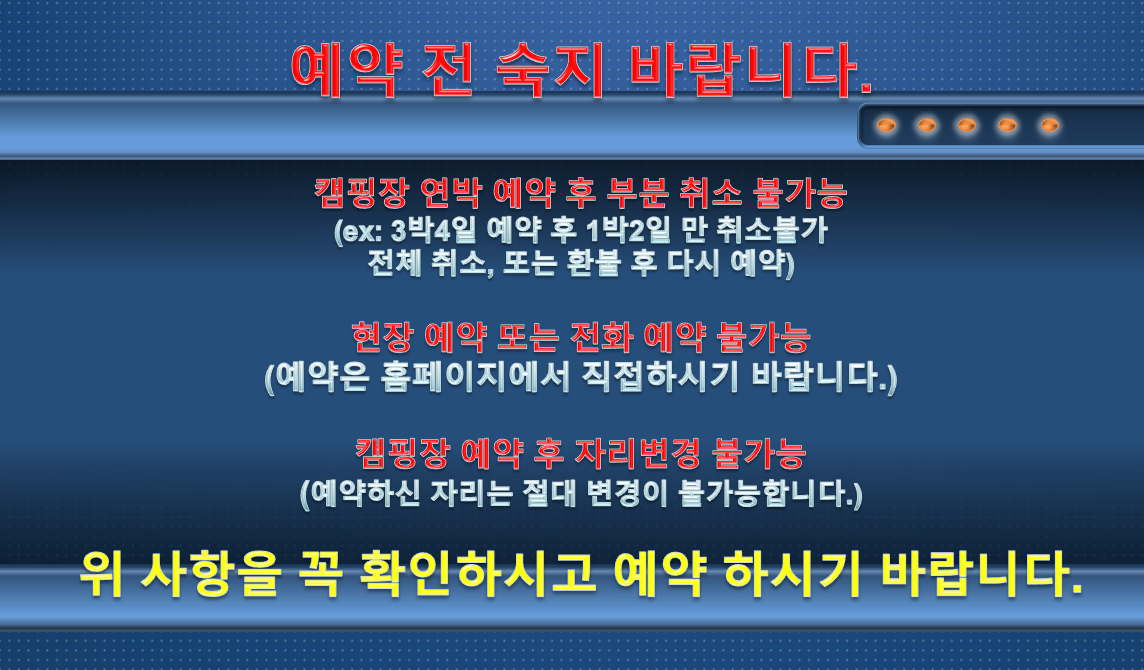 예약 전 숙지 바랍니다.

캠핑장 연박 예약 후 부분 취소 불가능
(ex: 3박4일 예약 후 1박2일 만 취소불가
전체 취소, 또는 환불 후 다시 예약)

현장 예약 또는 전화 예약 불가능
(예약은 홈페이지에서 직접하시기 바랍니다.)

캠핑장 예약 후 자리변경 불가능
(예약하신 자리는 절대 변경이 불가능합니다.)

위 사항을 꼭 확인하시고 예약 하시기 바랍니다.